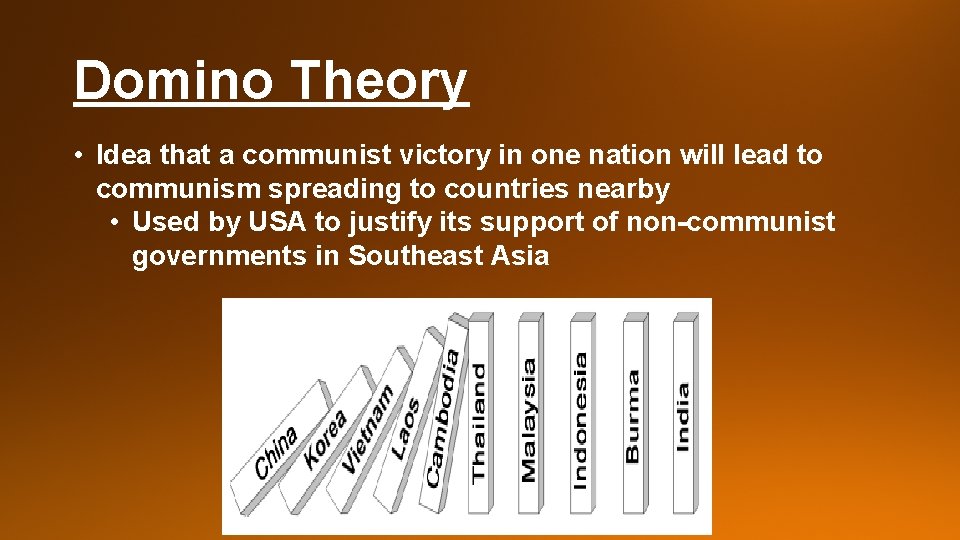 Domino Theory

• Idea that a communist victory in one nation will lead to communism spreading to countries nearby
• Used by USA to justify its support of non-communist governments in Southeast Asia

China
Korea
Vietnam
Laos
Cambodia
Thailand
Malaysia
Indonesia
Burma
India